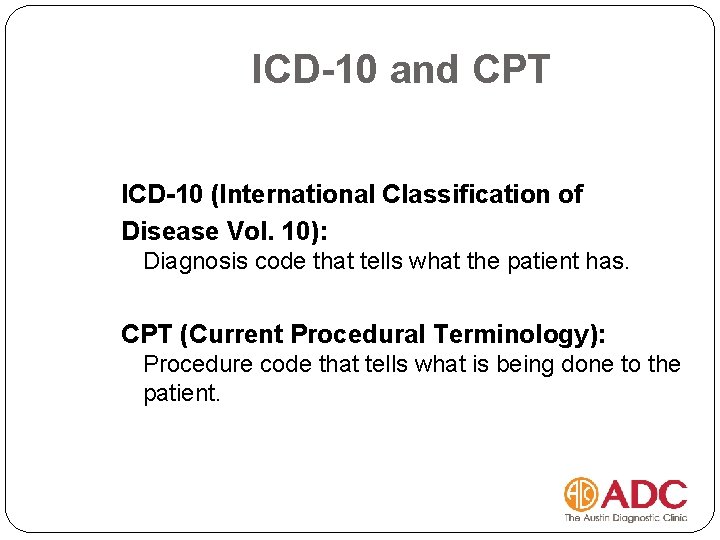 ICD-10 and CPT

ICD-10 (International Classification of Disease Vol. 10):
Diagnosis code that tells what the patient has.

CPT (Current Procedural Terminology):
Procedure code that tells what is being done to the patient.

ADC
The Austin Diagnostic Clinic